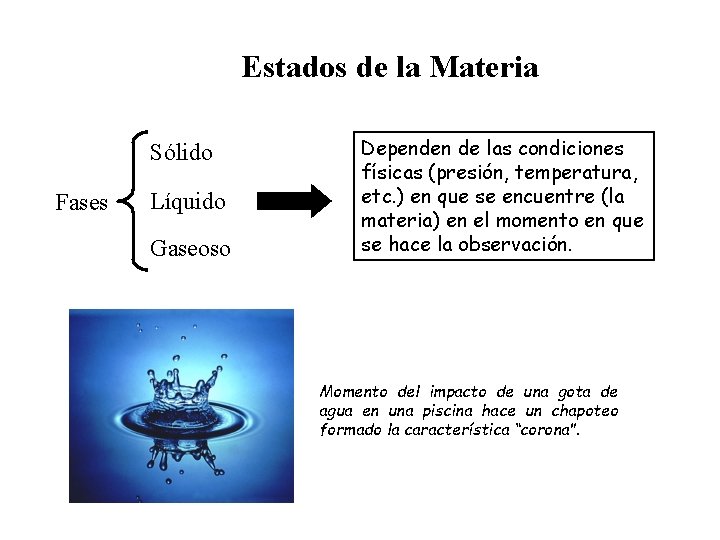 Estados de la Materia

Fases

Sólido

Líquido

Gaseoso

Dependen de las condiciones físicas (presión, temperatura, etc.) en que se encuentre (la materia) en el momento en que se hace la observación.

Momento del impacto de una gota de agua en una piscina hace un chapoteo formado la característica "corona".